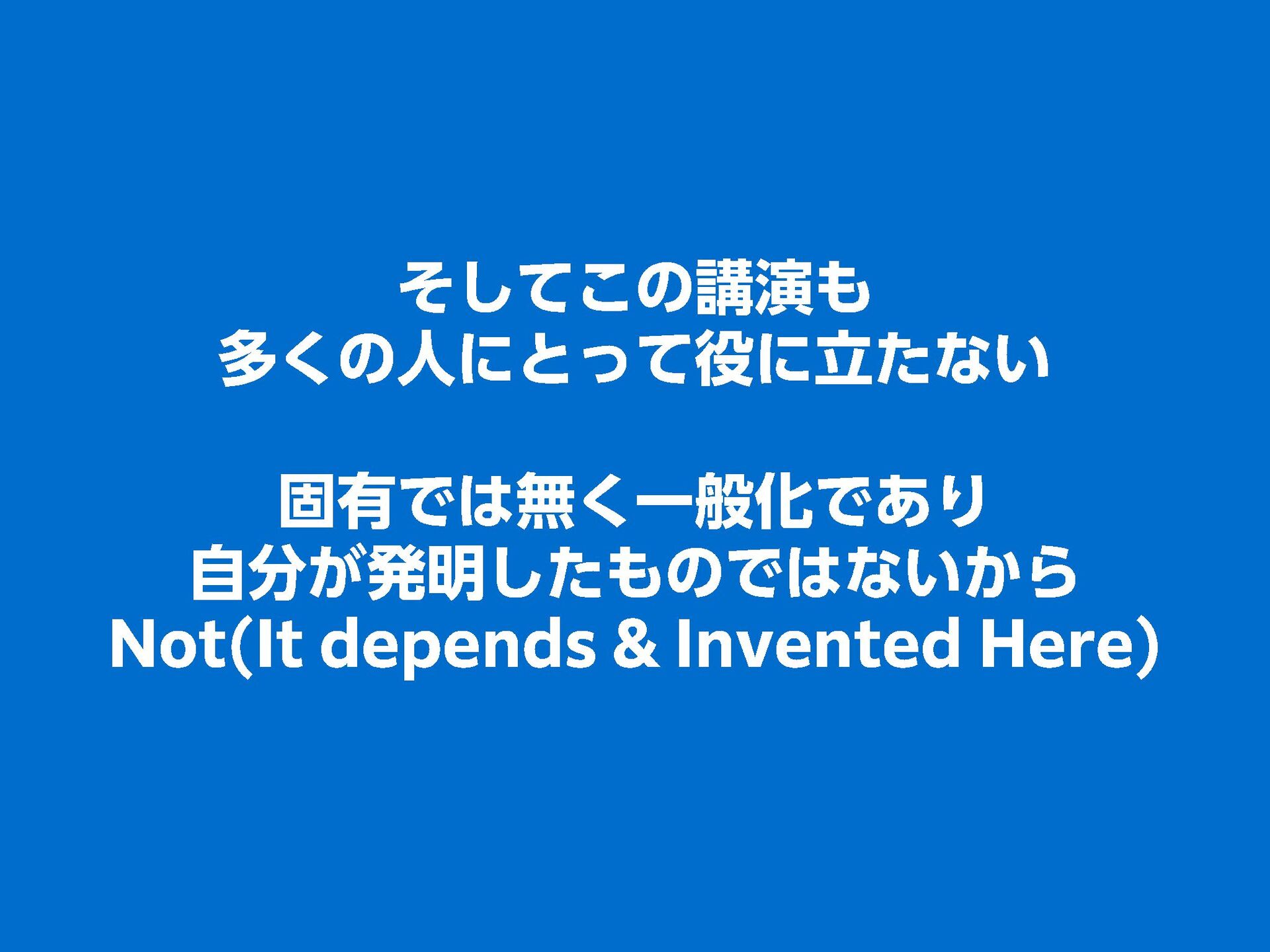 そしてこの講演も
多くの人にとって役に立たない

固有では無く一般化であり
自分が発明したものではないから
Not(It depends & Invented Here)